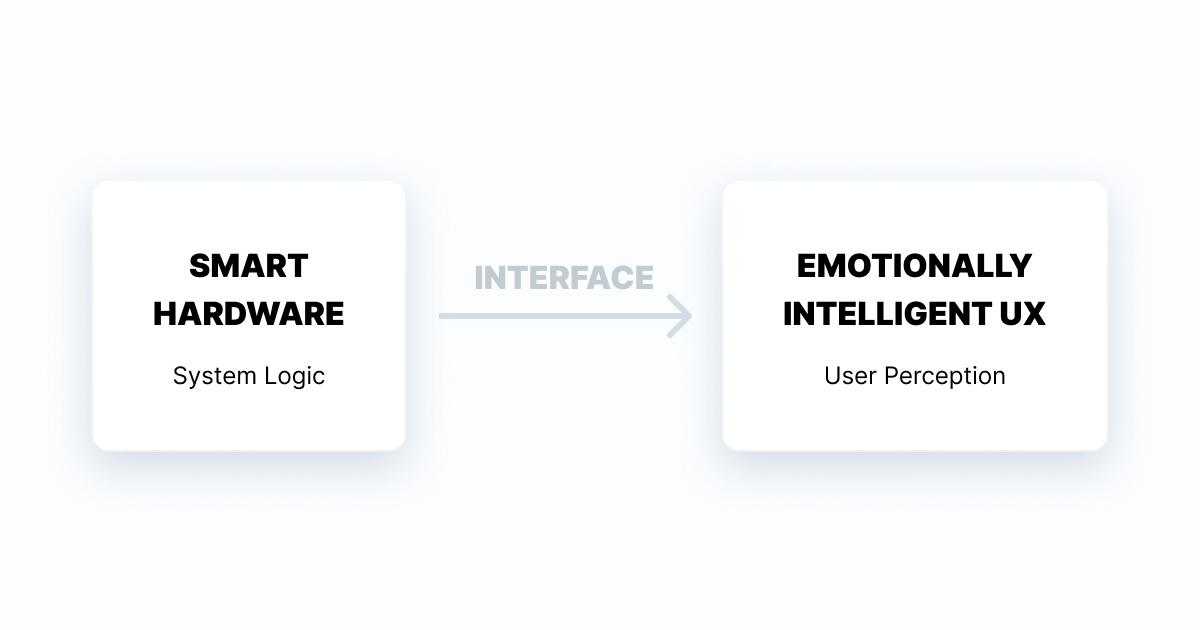 SMART HARDWARE

System Logic

INTERFACE

EMOTIONALLY INTELLIGENT UX

User Perception